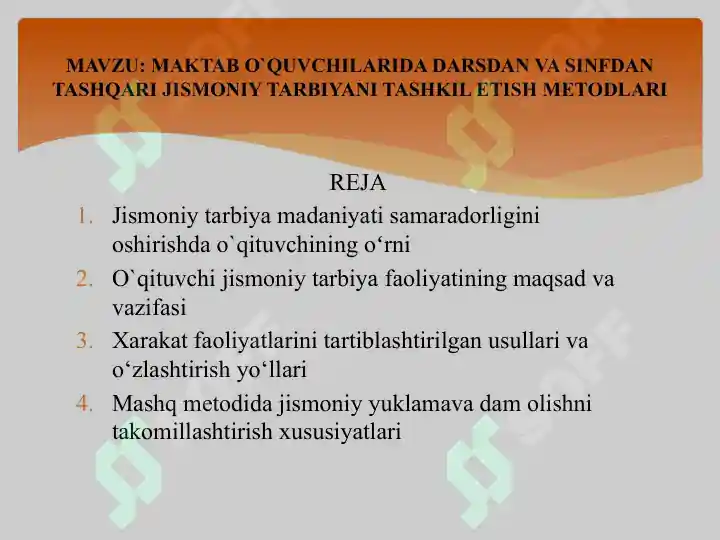 MAVZU: MAKTAB O`QUVCHILARIDA DARSDAN VA SINFDAN TASHQARI JISMONIY TARBIYANI TASHKIL ETISH METODLARI

REJA

1. Jismoniy tarbiya madaniyati samaradorligini oshirishda o`qituvchining o‘rni
2. O`qituvchi jismoniy tarbiya faoliyatining maqsad va vazifasi
3. Xarakat faoliyatlarini tartiblashtirilgan usullari va o‘zlashtirish yo‘llari
4. Mashq metodida jismoniy yuklamava dam olishni takomillashtirish xususiyatlari